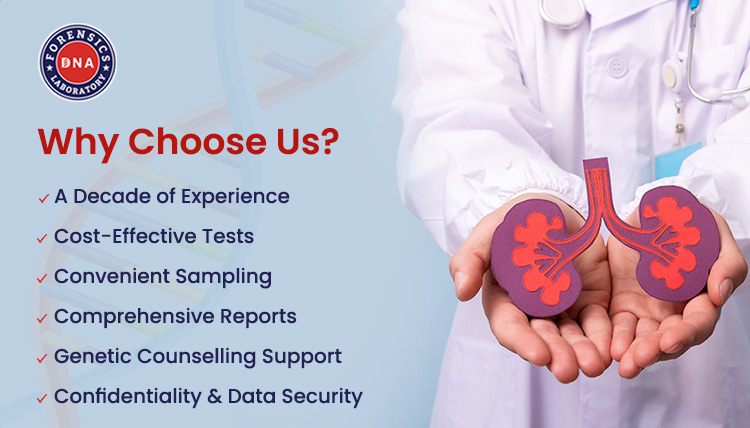 FORENSICS
DNA
LABORATORY

Why Choose Us?

✓ A Decade of Experience
✓ Cost-Effective Tests
✓ Convenient Sampling
✓ Comprehensive Reports
✓ Genetic Counselling Support
✓ Confidentiality & Data Security